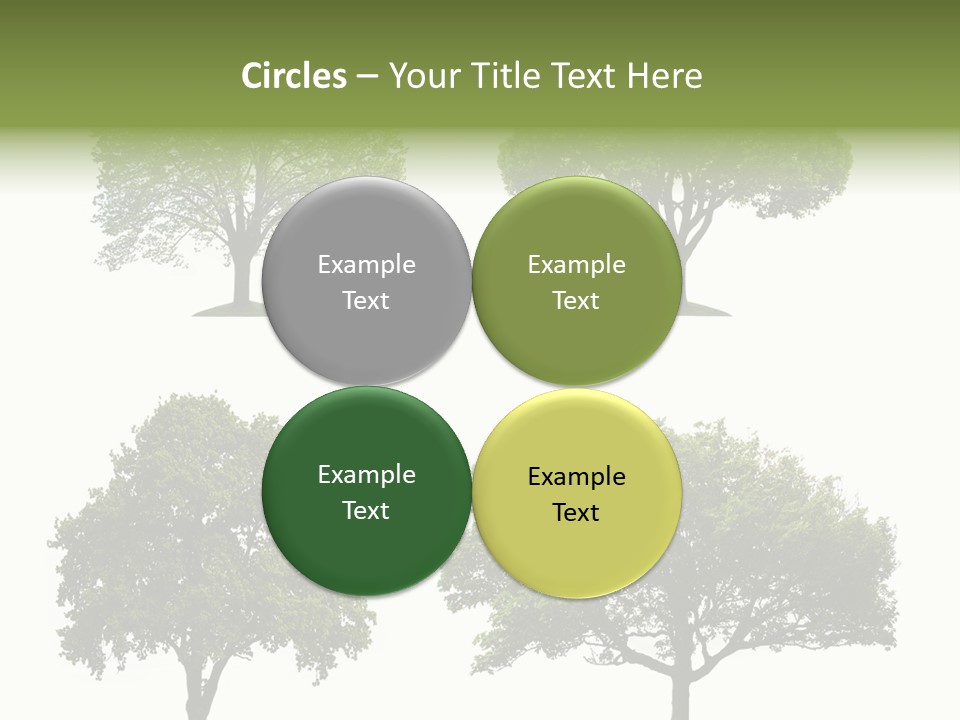 Circles – Your Title Text Here

Example Text

Example Text

Example Text

Example Text